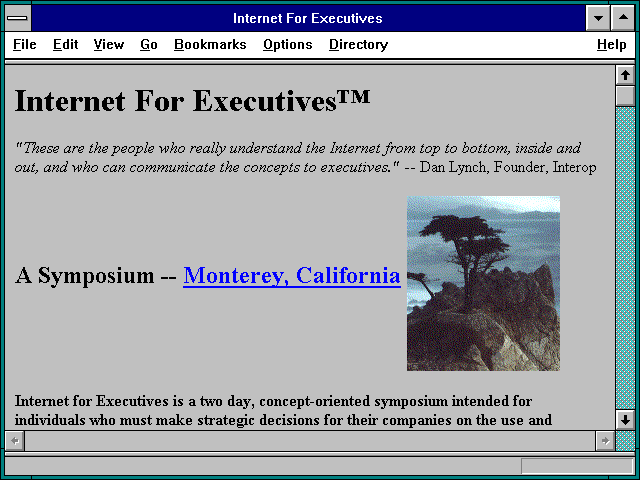 Internet For Executives

File Edit View Go Bookmarks Options Directory Help

Internet For Executives™

"These are the people who really understand the Internet from top to bottom, inside and out, and who can communicate the concepts to executives." -- Dan Lynch, Founder, Interop

A Symposium -- Monterey, California

Internet for Executives is a two day, concept-oriented symposium intended for individuals who must make strategic decisions for their companies on the use and